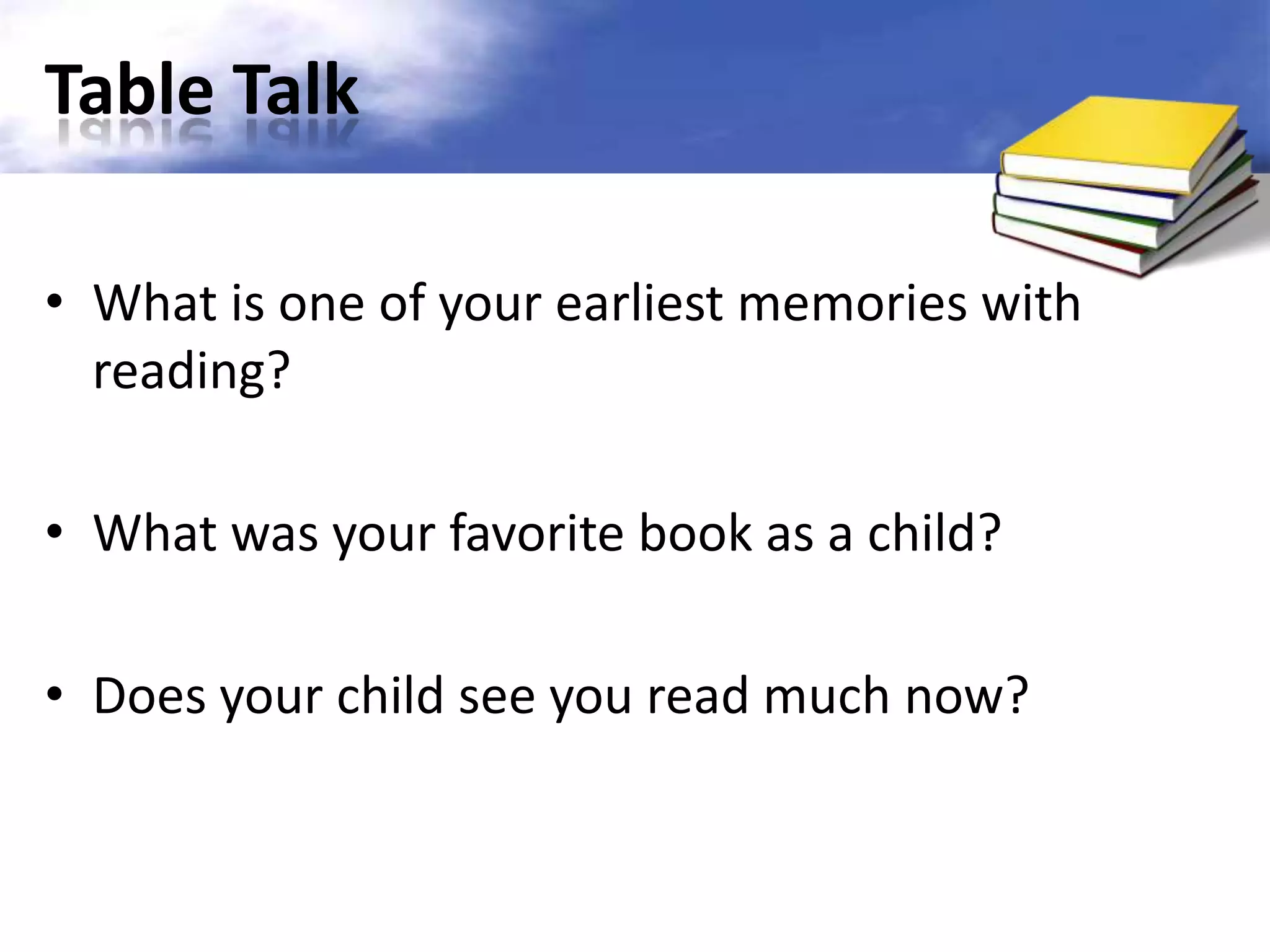 Table Talk

• What is one of your earliest memories with reading?

• What was your favorite book as a child?

• Does your child see you read much now?